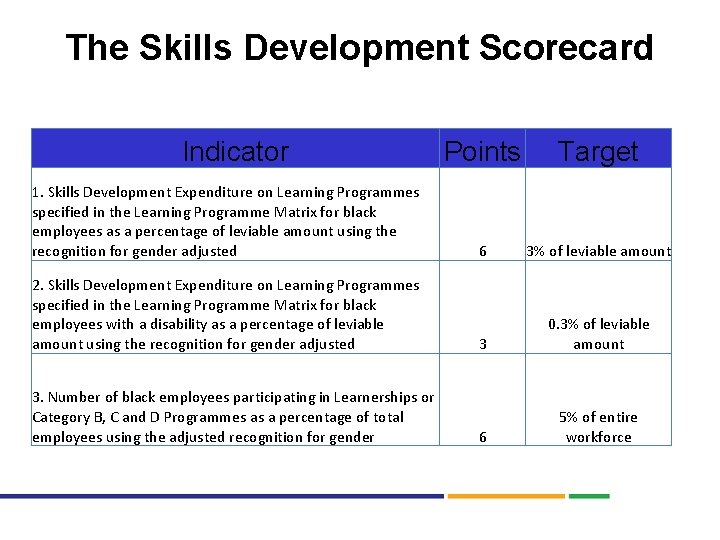 The Skills Development Scorecard

| Indicator | Points | Target |
|---|---|---|
| 1. Skills Development Expenditure on Learning Programmes specified in the Learning Programme Matrix for black employees as a percentage of leviable amount using the recognition for gender adjusted | 6 | 3% of leviable amount |
| 2. Skills Development Expenditure on Learning Programmes specified in the Learning Programme Matrix for black employees with a disability as a percentage of leviable amount using the recognition for gender adjusted | 3 | 0.3% of leviable amount |
| 3. Number of black employees participating in Learnerships or Category B, C and D Programmes as a percentage of total employees using the adjusted recognition for gender | 6 | 5% of entire workforce |